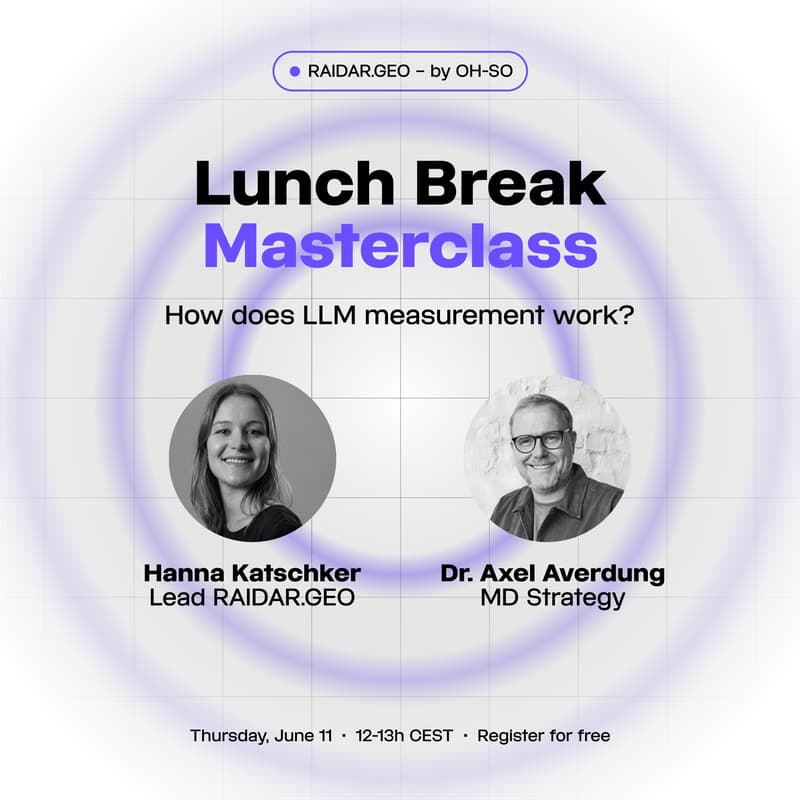 RAIDAR.GEO – by OH-SO

Lunch Break
Masterclass

How does LLM measurement work?

Hanna Katschker
Lead RAIDAR.GEO

Dr. Axel Averdung
MD Strategy

Thursday, June 11 · 12-13h CEST · Register for free